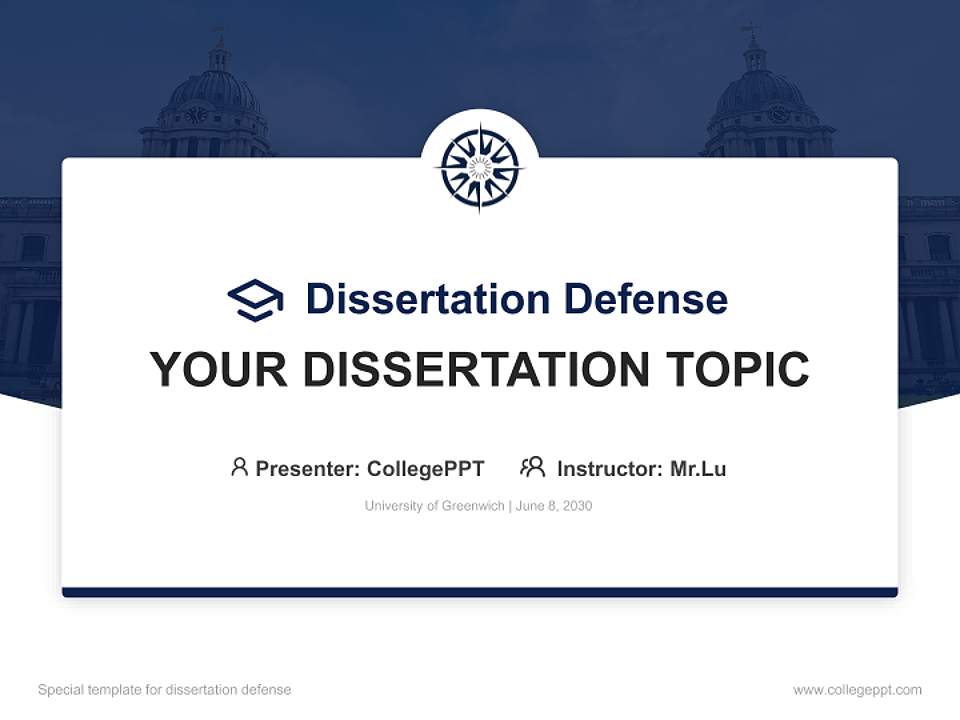 Dissertation Defense

YOUR DISSERTATION TOPIC

Presenter: CollegePPT Instructor: Mr.Lu

University of Greenwich | June 8, 2030

Special template for dissertation defense

www.collegeppt.com